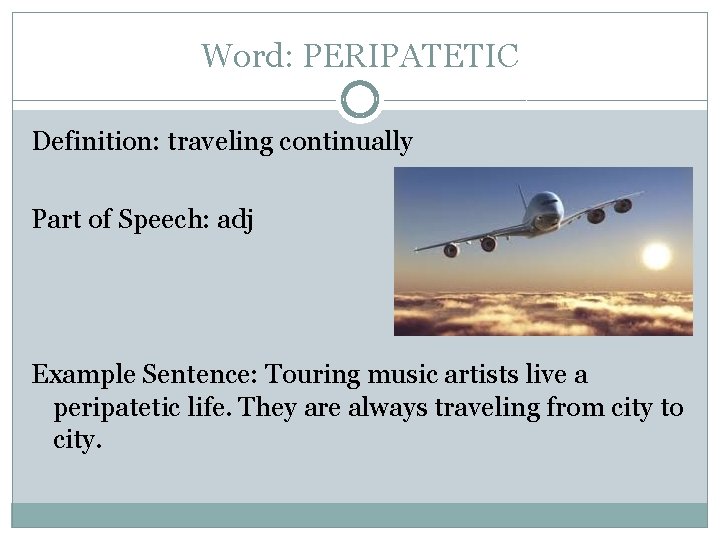 Word: PERIPATETIC

Definition: traveling continually

Part of Speech: adj

Example Sentence: Touring music artists live a peripatetic life. They are always traveling from city to city.